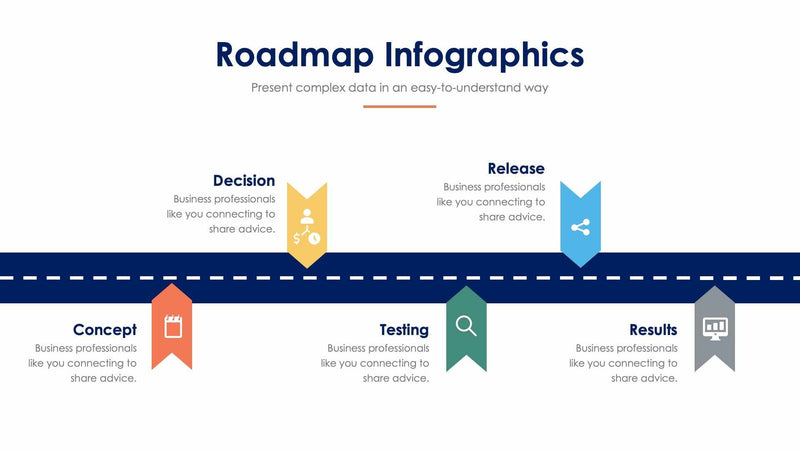 Roadmap Infographics

Present complex data in an easy-to-understand way

Decision
Business professionals like you connecting to share advice.

Release
Business professionals like you connecting to share advice.

Concept
Business professionals like you connecting to share advice.

Testing
Business professionals like you connecting to share advice.

Results
Business professionals like you connecting to share advice.